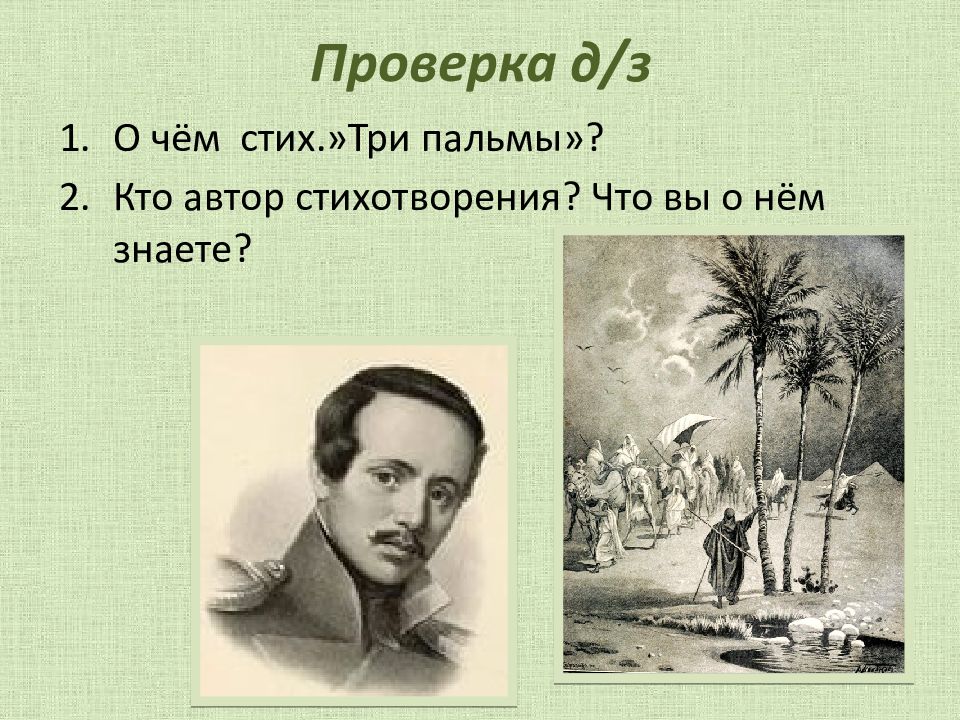 Проверка д/з

1. О чём стих.»Три пальмы»?
2. Кто автор стихотворения? Что вы о нём знаете?